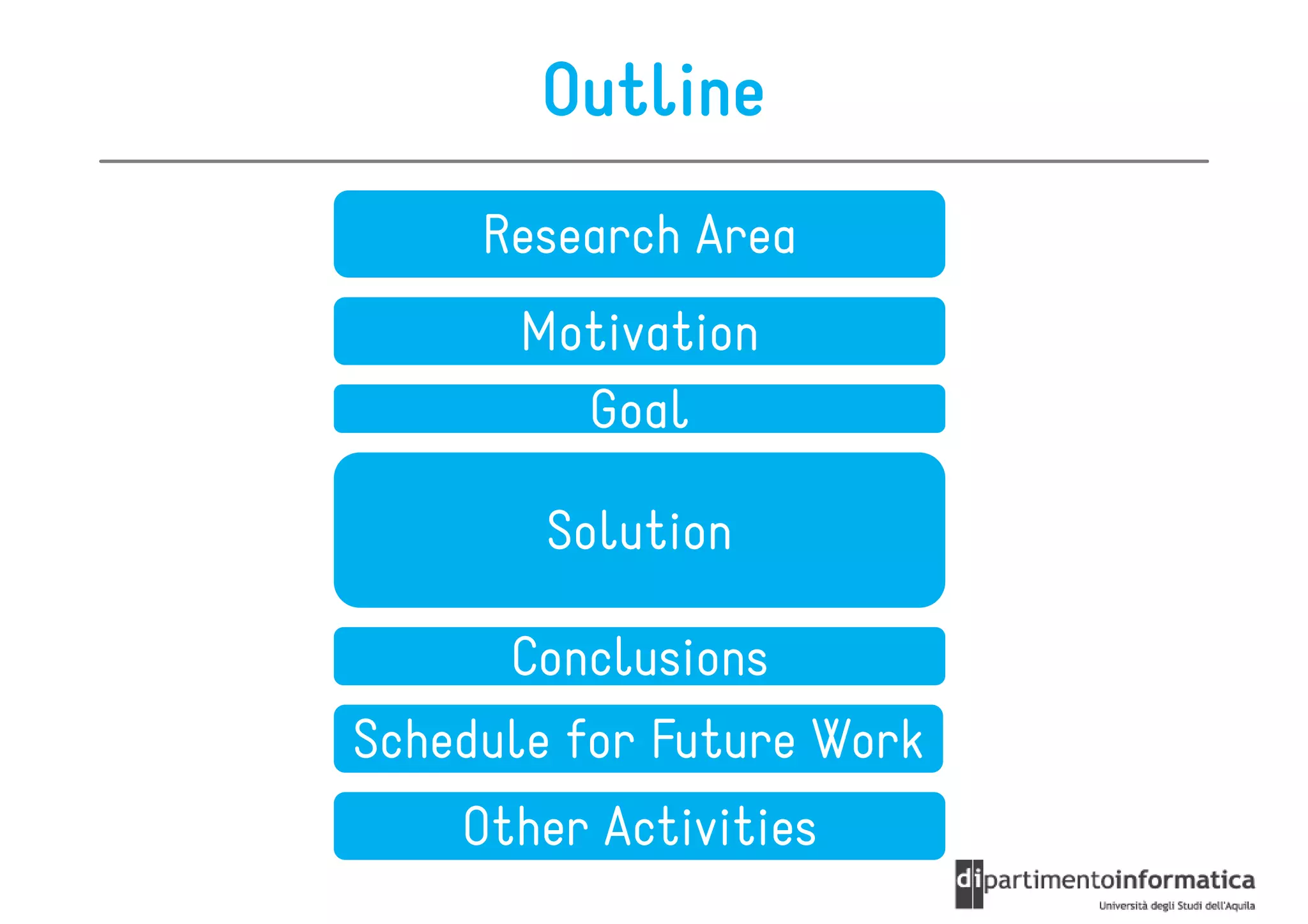 Outline

Research Area

Motivation

Goal

Solution

Conclusions

Schedule for Future Work

Other Activities

dipartimentoinformatica
Università degli Studi dell'Aquila